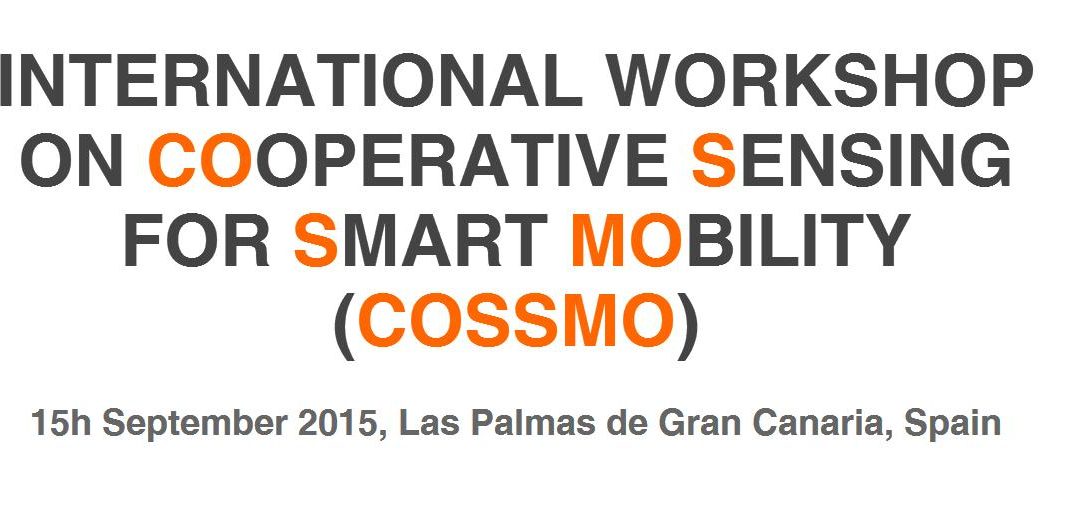 INTERNATIONAL WORKSHOP ON COOPERATIVE SENSING FOR SMART MOBILITY (COSSMO)

15h September 2015, Las Palmas de Gran Canaria, Spain